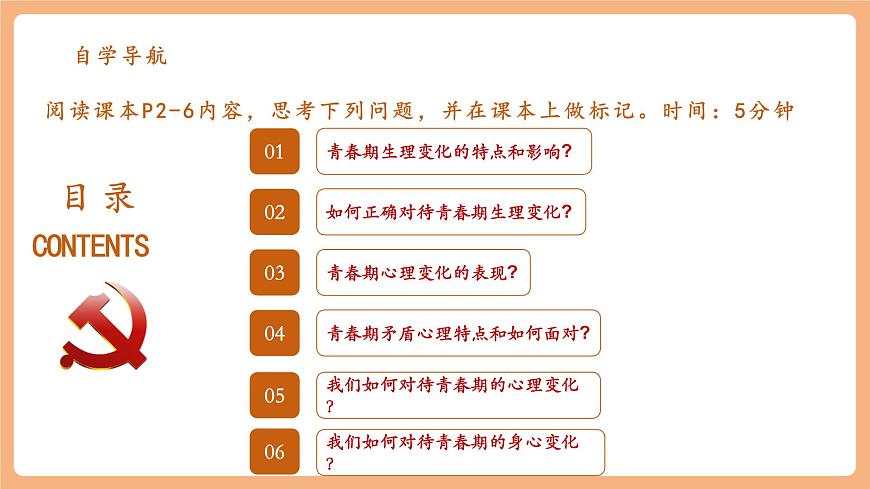 自学导航

阅读课本P2-6内容，思考下列问题，并在课本上做标记。时间：5分钟

目录
CONTENTS

01 青春期生理变化的特点和影响？

02 如何正确对待青春期生理变化？

03 青春期心理变化的表现？

04 青春期矛盾心理特点和如何面对？

05 我们如何对待青春期的心理变化？

06 我们如何对待青春期的身心变化？